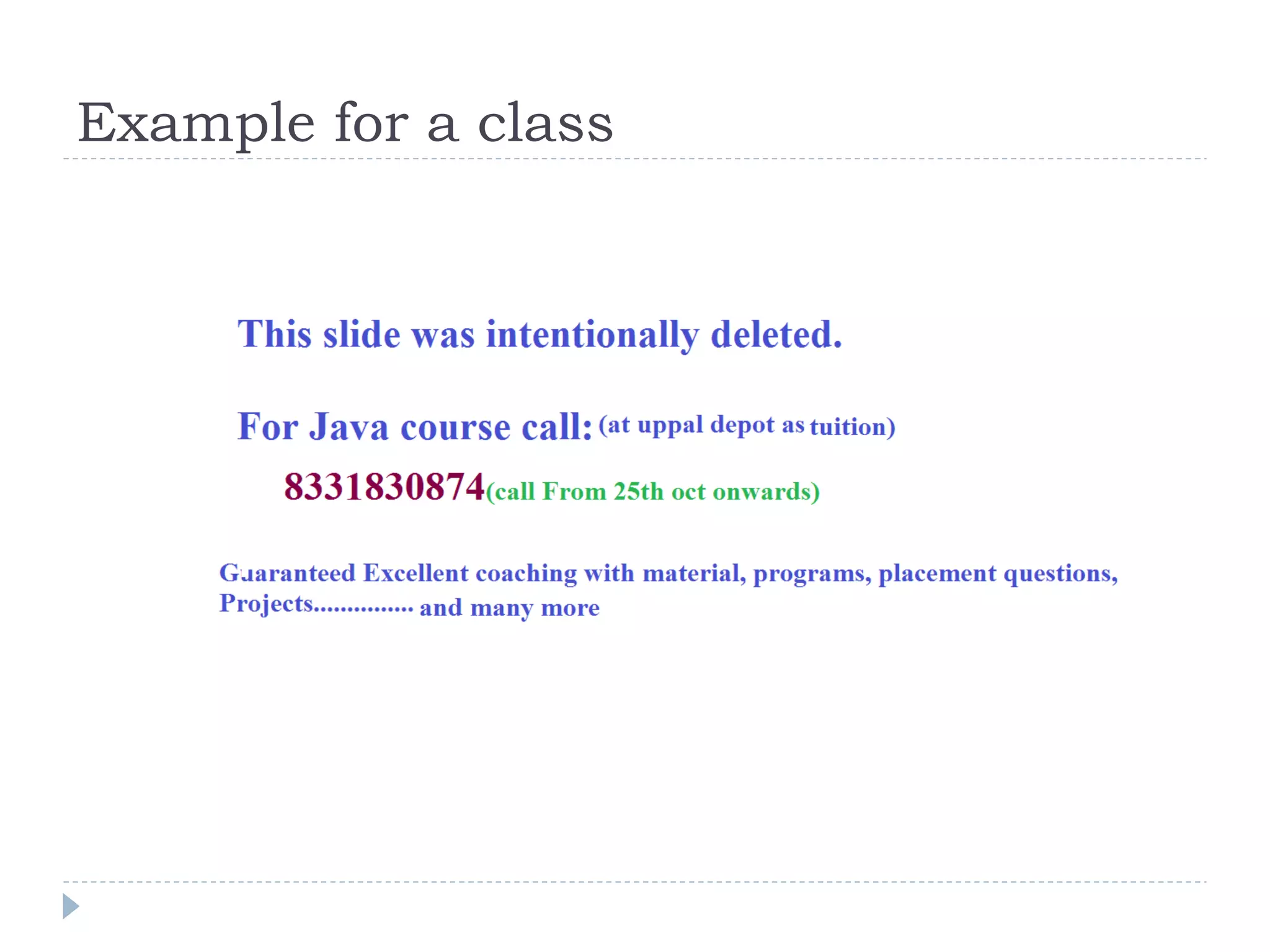 Example for a class

This slide was intentionally deleted.

For Java course call: (at uppal depot as tuition)

8331830874(call From 25th oct onwards)

Guaranteed Excellent coaching with material, programs, placement questions, Projects............... and many more